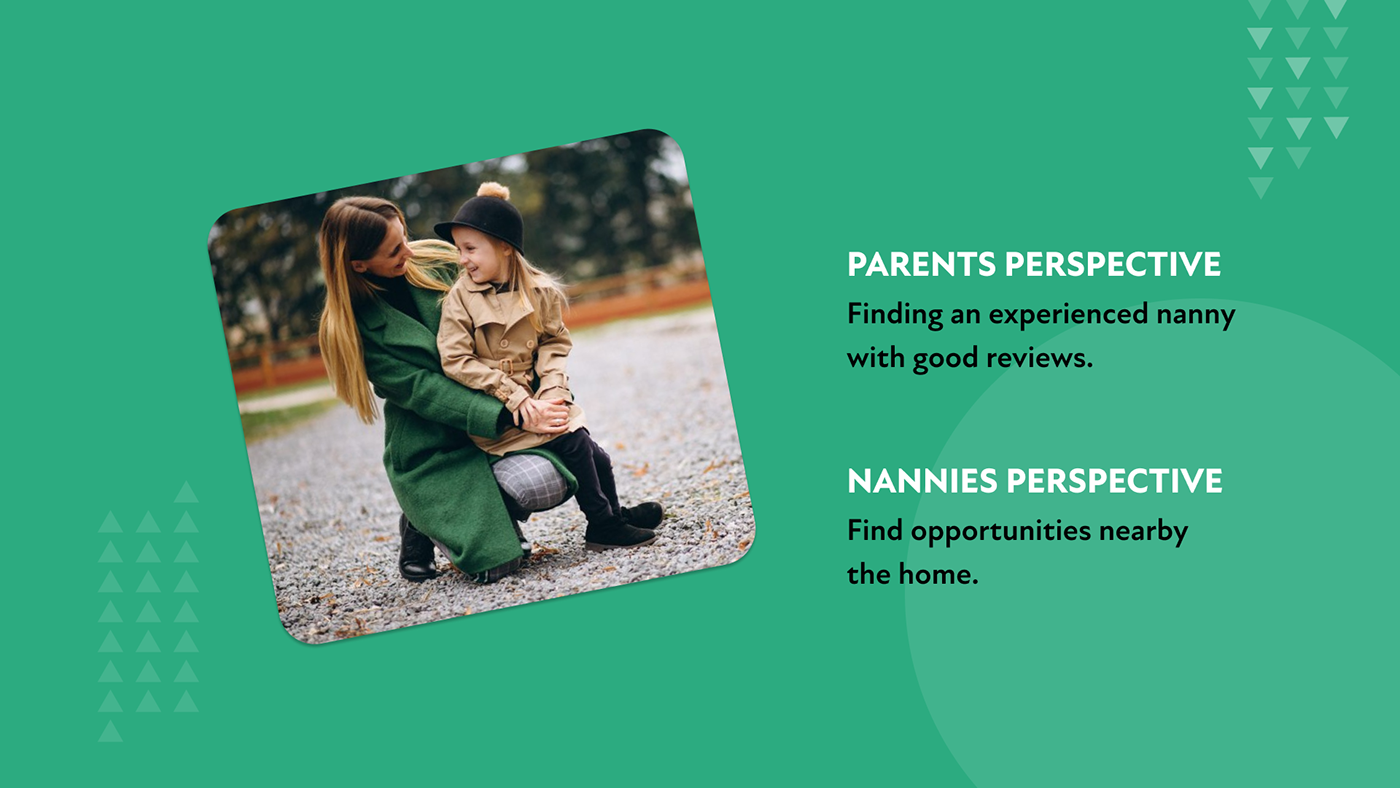 PARENTS PERSPECTIVE
Finding an experienced nanny with good reviews.

NANNIES PERSPECTIVE
Find opportunities nearby the home.